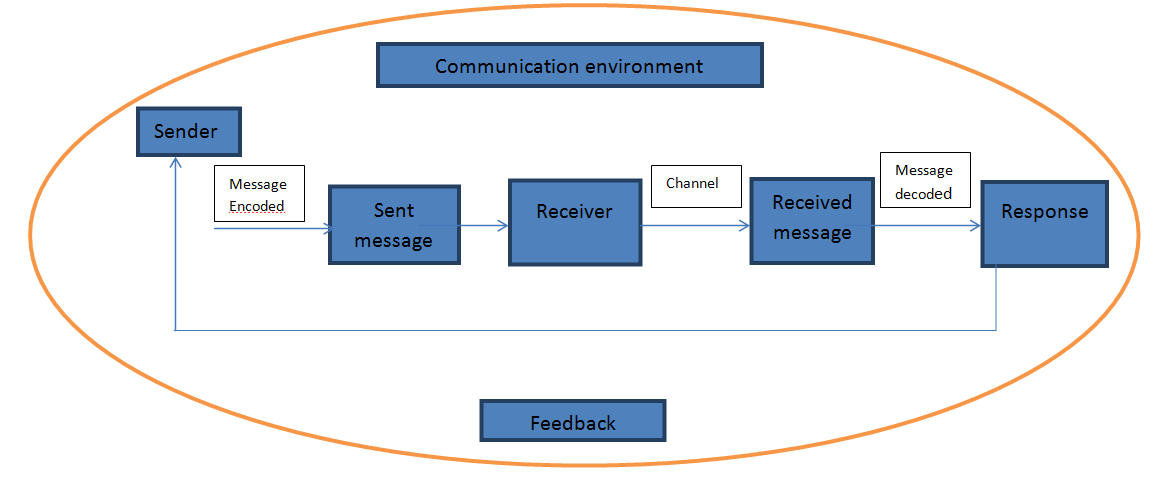 Communication environment

Sender

Message Encoded

Sent message

Receiver

Channel

Received message

Message decoded

Response

Feedback